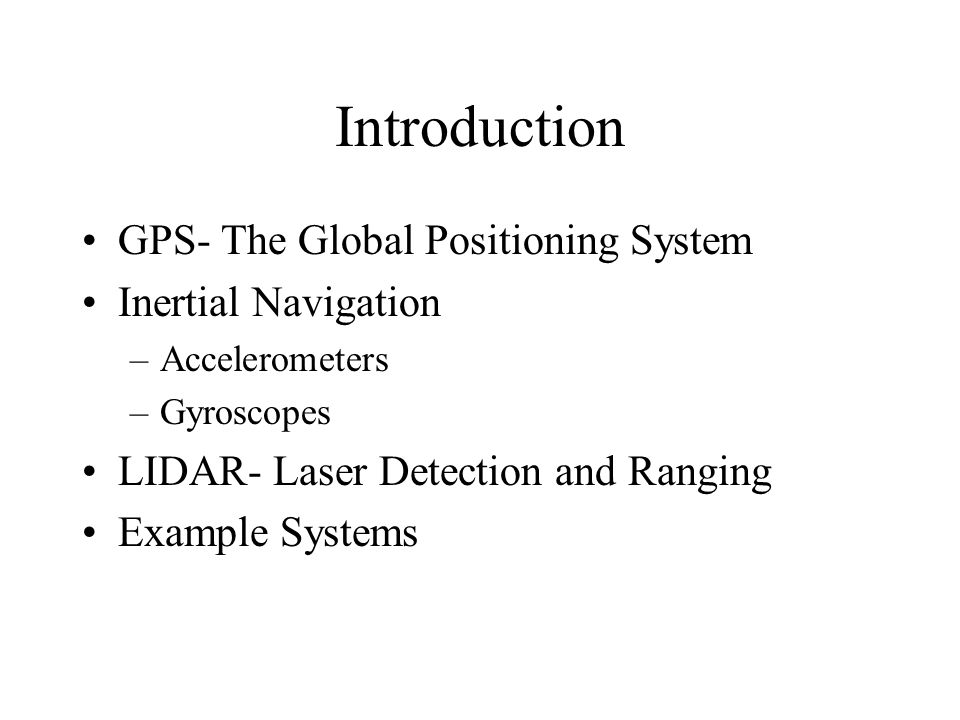 Introduction

• GPS- The Global Positioning System
• Inertial Navigation
– Accelerometers
– Gyroscopes
• LIDAR- Laser Detection and Ranging
• Example Systems